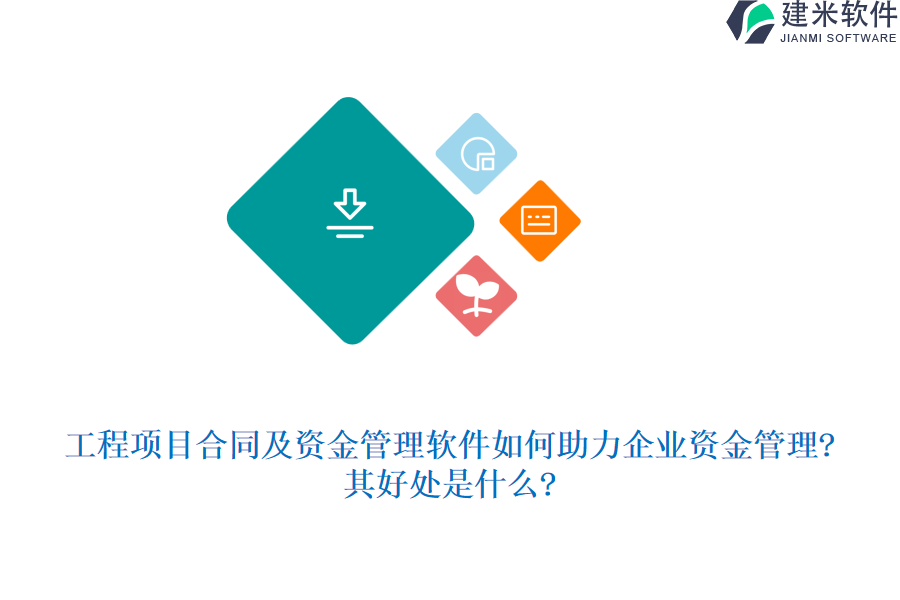 建米软件
JIANMI SOFTWARE

工程项目合同及资金管理软件如何助力企业资金管理？其好处是什么？